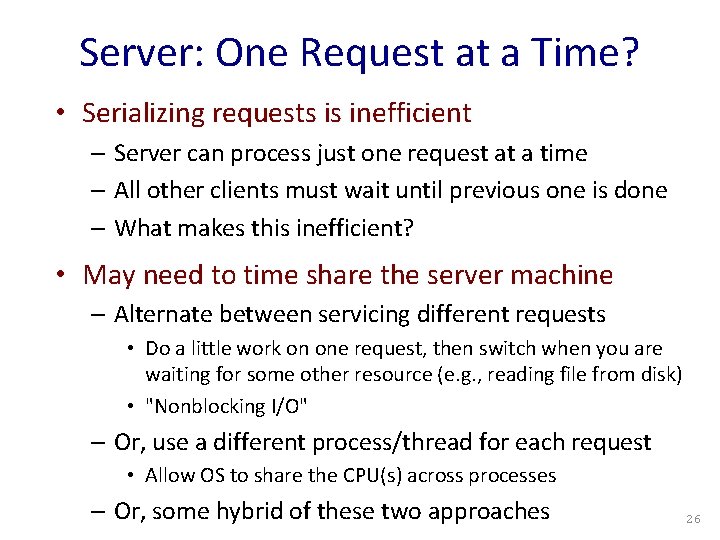 Server: One Request at a Time?

• Serializing requests is inefficient
– Server can process just one request at a time
– All other clients must wait until previous one is done
– What makes this inefficient?

• May need to time share the server machine
– Alternate between servicing different requests
• Do a little work on one request, then switch when you are waiting for some other resource (e.g., reading file from disk)
• "Nonblocking I/O"
– Or, use a different process/thread for each request
• Allow OS to share the CPU(s) across processes
– Or, some hybrid of these two approaches

26